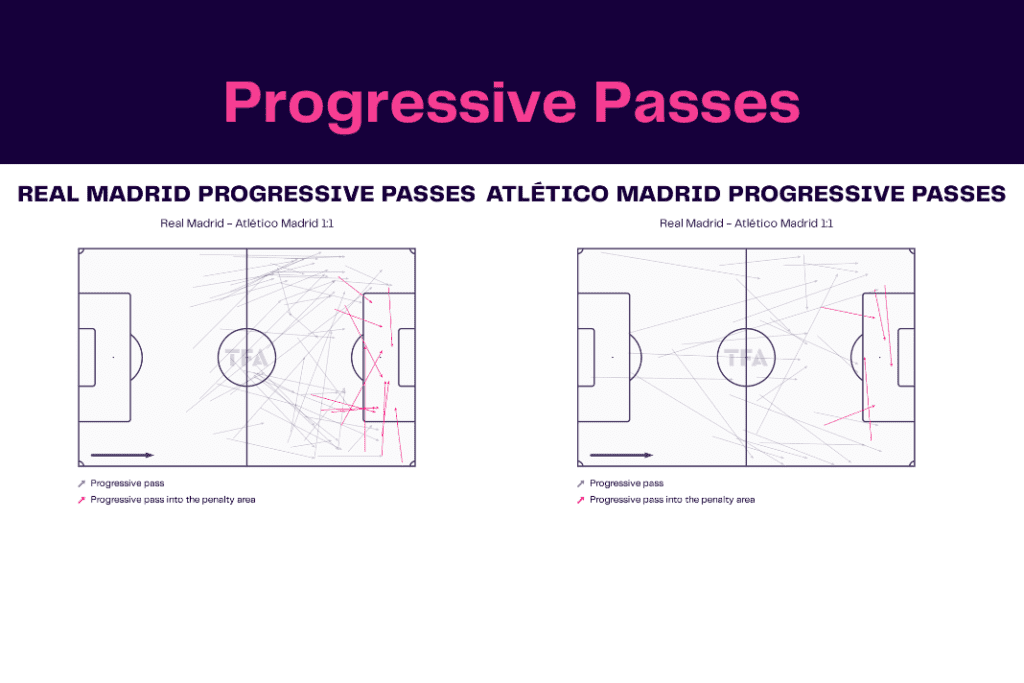 Progressive Passes

REAL MADRID PROGRESSIVE PASSES

Real Madrid - Atlético Madrid 1:1

TFA

Progressive pass
Progressive pass into the penalty area

ATLÉTICO MADRID PROGRESSIVE PASSES

Real Madrid - Atlético Madrid 1:1

TFA

Progressive pass
Progressive pass into the penalty area